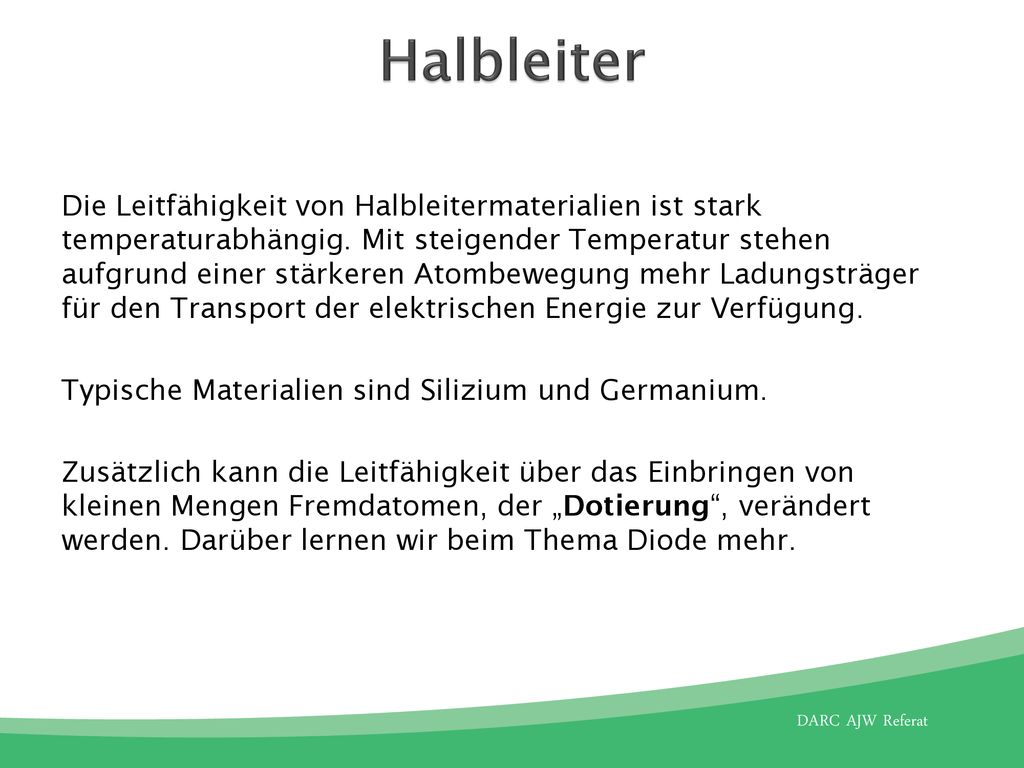 Halbleiter

Die Leitfähigkeit von Halbleitermaterialien ist stark temperaturabhängig. Mit steigender Temperatur stehen aufgrund einer stärkeren Atombewegung mehr Ladungsträger für den Transport der elektrischen Energie zur Verfügung.

Typische Materialien sind Silizium und Germanium.

Zusätzlich kann die Leitfähigkeit über das Einbringen von kleinen Mengen Fremdatomen, der „Dotierung“, verändert werden. Darüber lernen wir beim Thema Diode mehr.

DARC AJW Referat